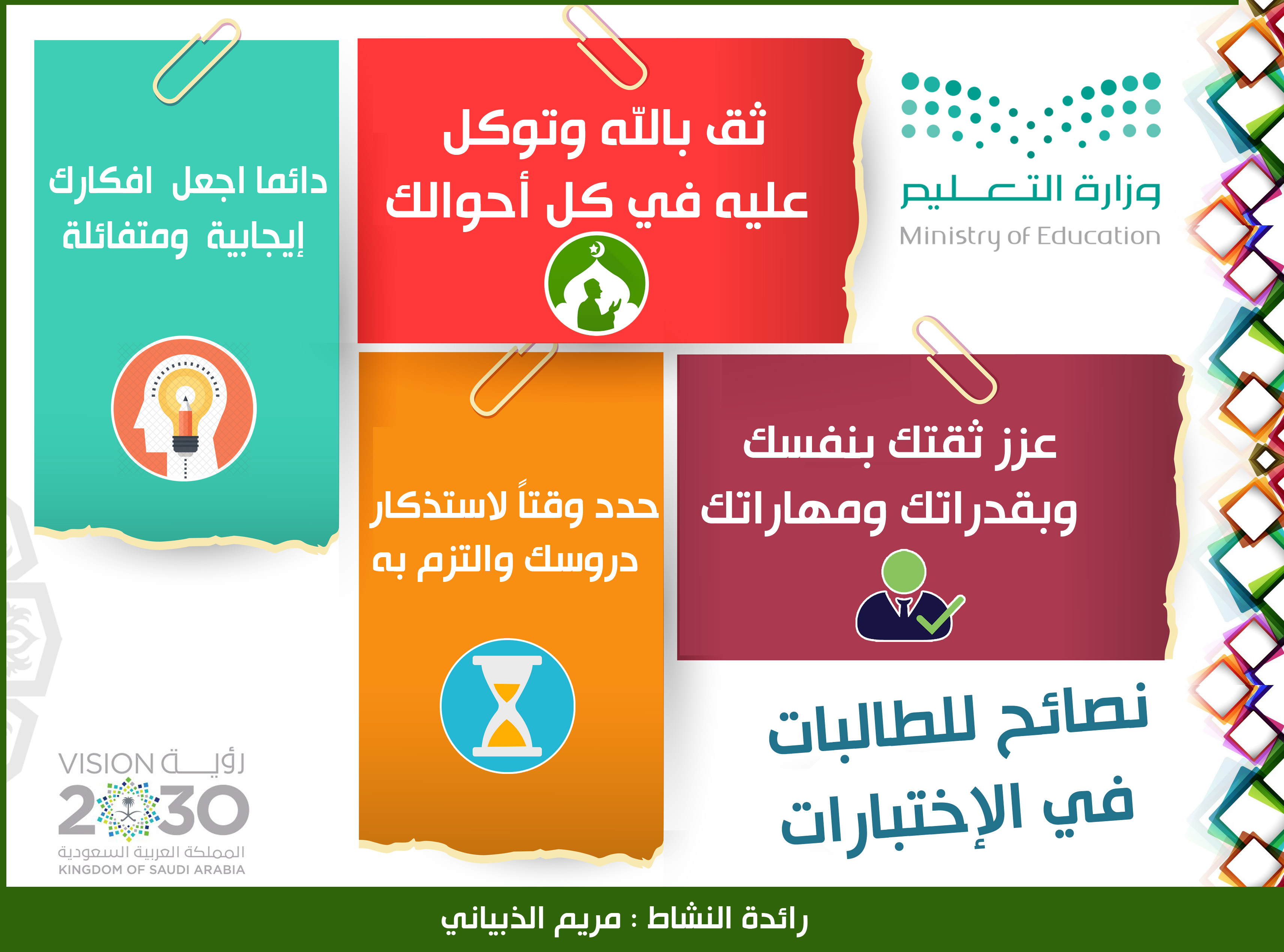 وزارة التعليم
Ministry of Education

ثق بالله وتوكل عليه في كل أحوالك

دائما اجعل افكارك إيجابية ومتفائلة

عزز ثقتك بنفسك وبقدراتك ومهاراتك

حدد وقتاً لاستذكار دروسك والتزم به

نصائح للطالبات في الإختبارات

رؤية VISION
2030
المملكة العربية السعودية
KINGDOM OF SAUDI ARABIA

رائدة النشاط : مريم الذبياني